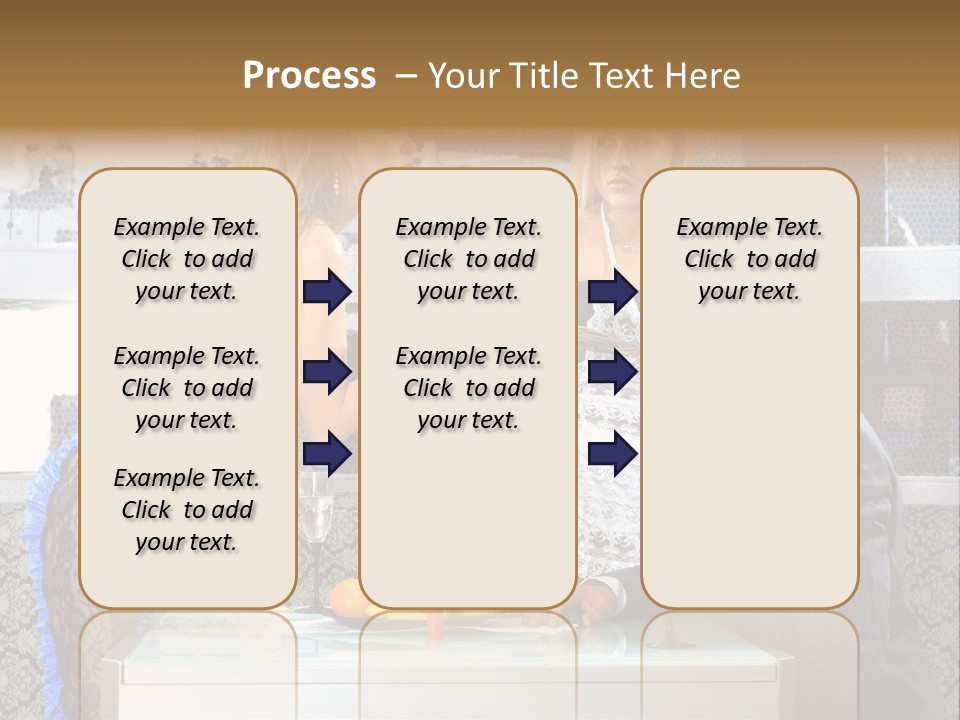 Process – Your Title Text Here

Example Text. Click to add your text.

Example Text. Click to add your text.

Example Text. Click to add your text.

Example Text. Click to add your text.

Example Text. Click to add your text.

Example Text. Click to add your text.